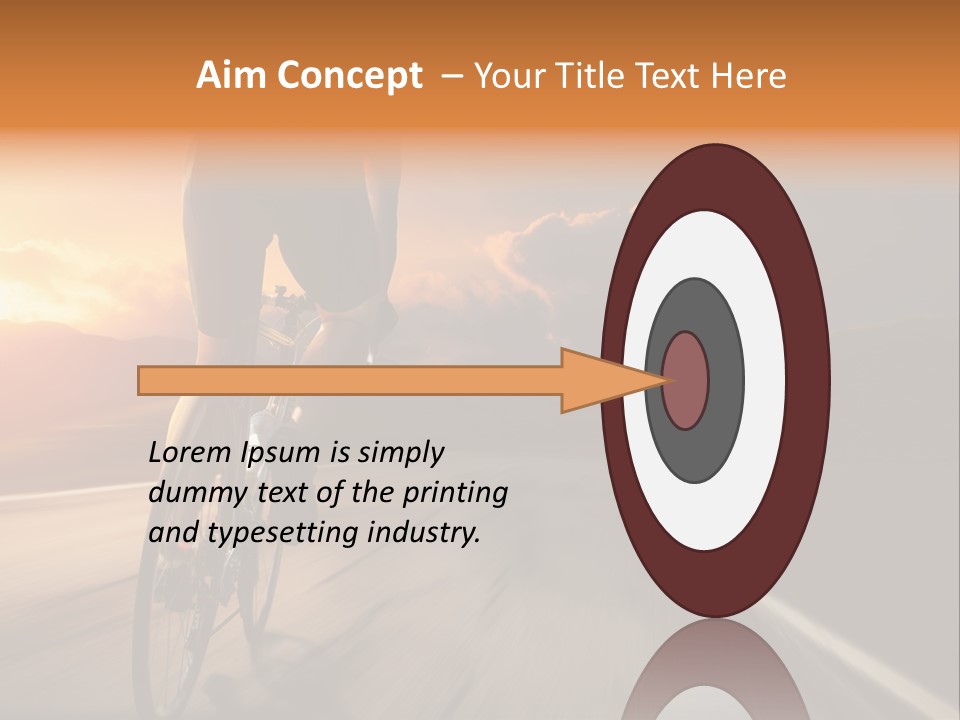 Aim Concept – Your Title Text Here

Lorem Ipsum is simply dummy text of the printing and typesetting industry.